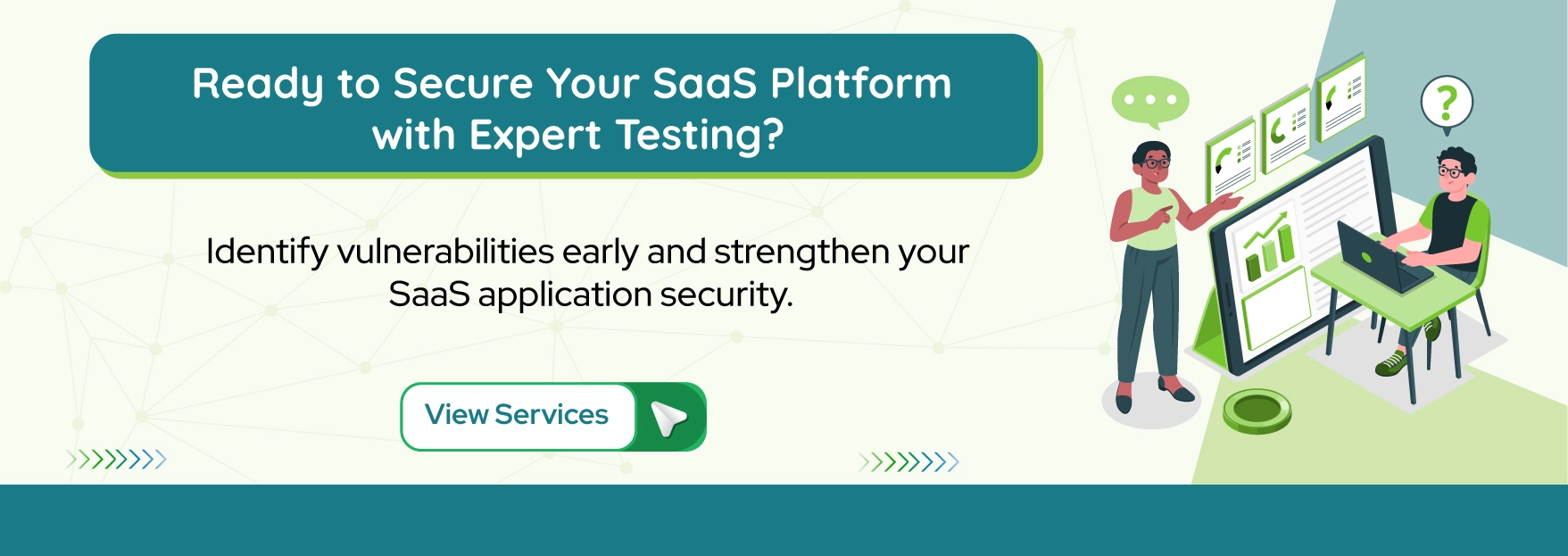 Ready to Secure Your SaaS Platform with Expert Testing?

Identify vulnerabilities early and strengthen your SaaS application security.

View Services

?